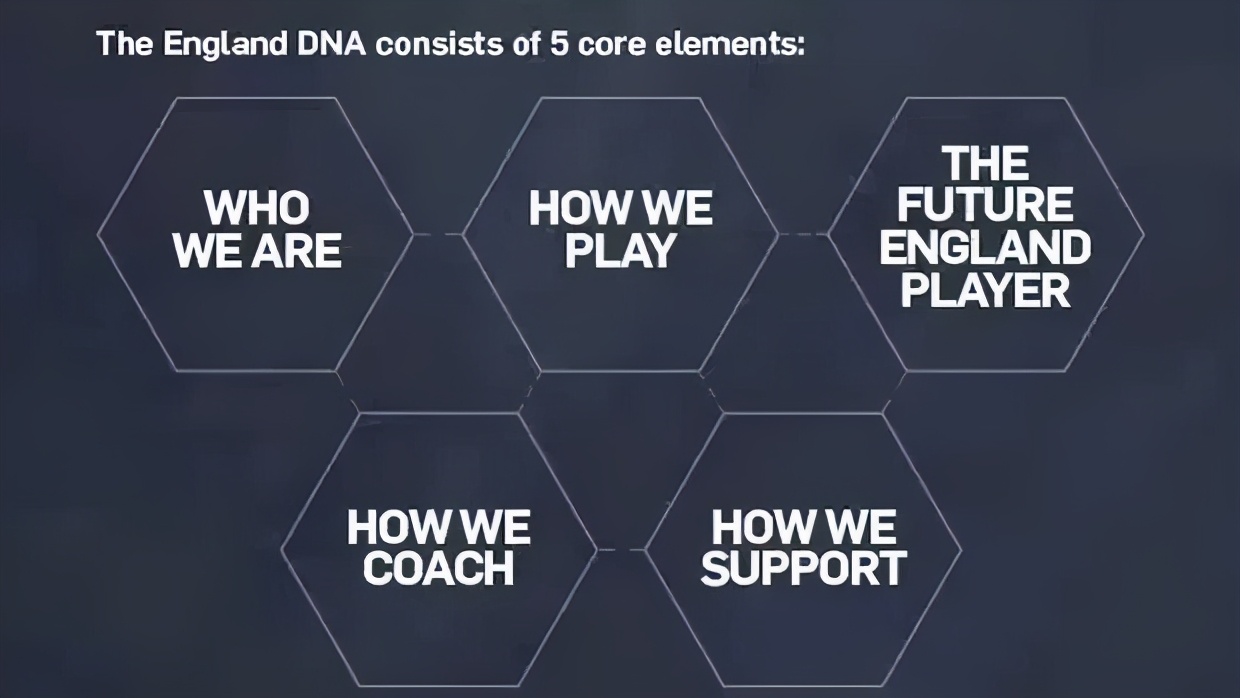 The England DNA consists of 5 core elements:

WHO WE ARE

HOW WE PLAY

THE FUTURE ENGLAND PLAYER

HOW WE COACH

HOW WE SUPPORT